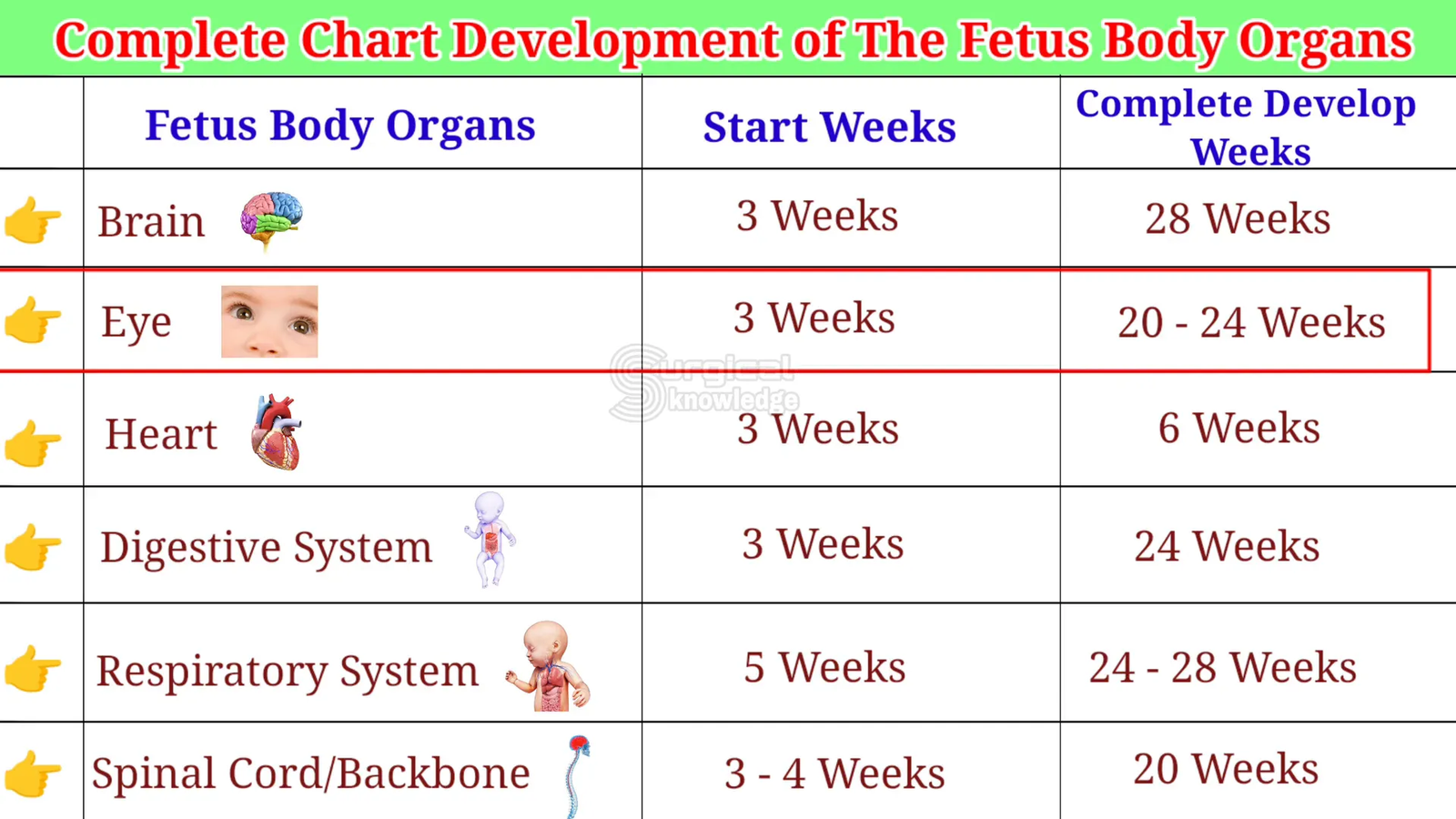 Complete Chart Development of The Fetus Body Organs

|  | Fetus Body Organs | Start Weeks | Complete Develop Weeks |
|---|---|---|---|
|  | Brain | 3 Weeks | 28 Weeks |
|  | Eye | 3 Weeks | 20 - 24 Weeks |
|  | Heart | 3 Weeks | 6 Weeks |
|  | Digestive System | 3 Weeks | 24 Weeks |
|  | Respiratory System | 5 Weeks | 24 - 28 Weeks |
|  | Spinal Cord/Backbone | 3 - 4 Weeks | 20 Weeks |

Surgical knowledge